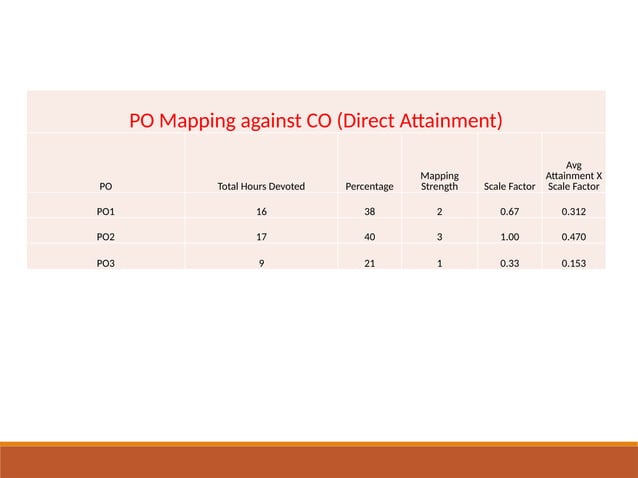 PO Mapping against CO (Direct Attainment)

| PO | Total Hours Devoted | Percentage | Mapping Strength | Scale Factor | Avg Attainment X Scale Factor |
|---|---|---|---|---|---|
| PO1 | 16 | 38 | 2 | 0.67 | 0.312 |
| PO2 | 17 | 40 | 3 | 1.00 | 0.470 |
| PO3 | 9 | 21 | 1 | 0.33 | 0.153 |